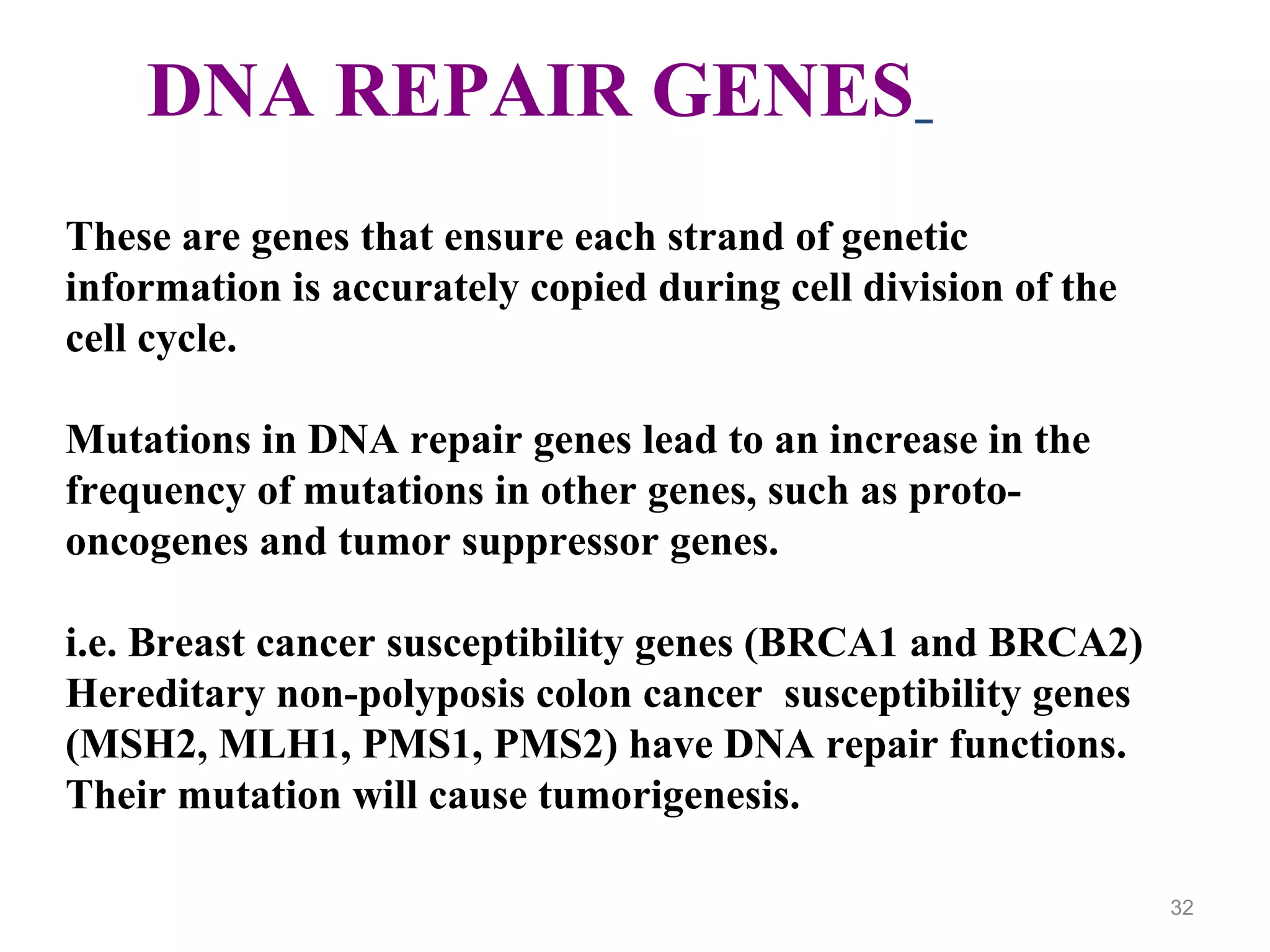 DNA REPAIR GENES

These are genes that ensure each strand of genetic information is accurately copied during cell division of the cell cycle.

Mutations in DNA repair genes lead to an increase in the frequency of mutations in other genes, such as proto-oncogenes and tumor suppressor genes.

i.e. Breast cancer susceptibility genes (BRCA1 and BRCA2)
Hereditary non-polyposis colon cancer susceptibility genes (MSH2, MLH1, PMS1, PMS2) have DNA repair functions.
Their mutation will cause tumorigenesis.

32